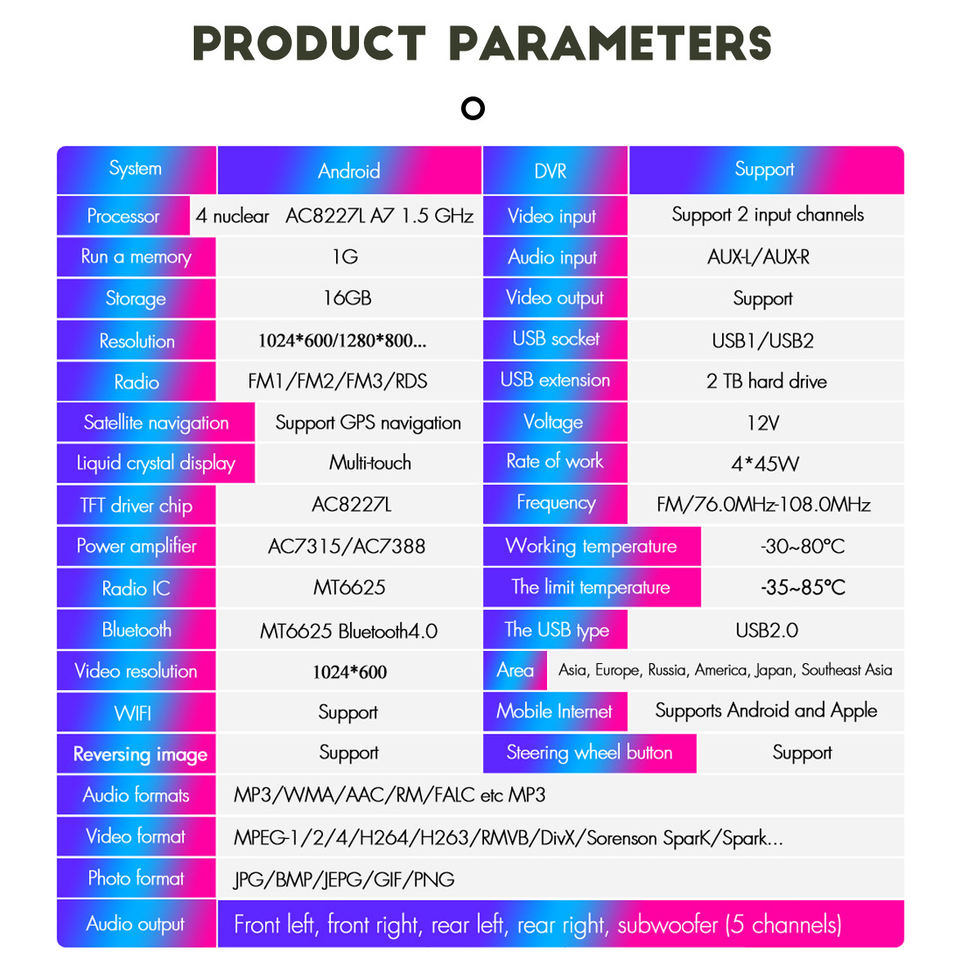 PRODUCT PARAMETERS

| System | Android | DVR | Support |
|---|---|---|---|
| Processor | 4 nuclear AC8227L A7 1.5 GHz | Video input | Support 2 input channels |
| Run a memory | 1G | Audio input | AUX-L/AUX-R |
| Storage | 16GB | Video output | Support |
| Resolution | 1024*600/1280*800... | USB socket | USB1/USB2 |
| Radio | FM1/FM2/FM3/RDS | USB extension | 2 TB hard drive |
| Satellite navigation | Support GPS navigation | Voltage | 12V |
| Liquid crystal display | Multi-touch | Rate of work | 4*45W |
| TFT driver chip | AC8227L | Frequency | FM/76.0MHz-108.0MHz |
| Power amplifier | AC7315/AC7388 | Working temperature | -30~80°C |
| Radio IC | MT6625 | The limit temperature | -35~85°C |
| Bluetooth | MT6625 Bluetooth4.0 | The USB type | USB2.0 |
| Video resolution | 1024*600 | Area | Asia, Europe, Russia, America, Japan, Southeast Asia |
| WIFI | Support | Mobile Internet | Supports Android and Apple |
| Reversing image | Support | Steering wheel button | Support |
| Audio formats | MP3/WMA/AAC/RM/FALC etc MP3 | | |
| Video format | MPEG-1/2/4/H264/H263/RMVB/DivX/Sorenson SparK/Spark... | | |
| Photo format | JPG/BMP/JEPG/GIF/PNG | | |
| Audio output | Front left, front right, rear left, rear right, subwoofer (5 channels) | | |